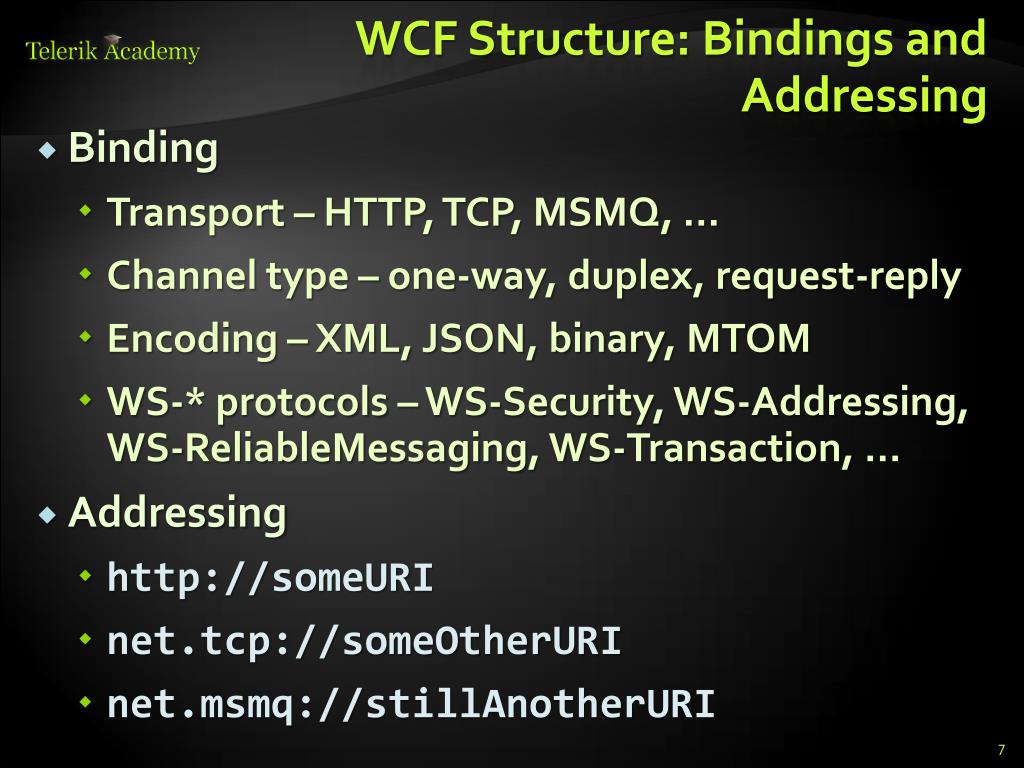 Telerik Academy

WCF Structure: Bindings and Addressing

Binding

Transport – HTTP, TCP, MSMQ, …

Channel type – one-way, duplex, request-reply

Encoding – XML, JSON, binary, MTOM

WS-* protocols – WS-Security, WS-Addressing, WS-ReliableMessaging, WS-Transaction, …

Addressing

http://someURI

net.tcp://someOtherURI

net.msmq://stillAnotherURI

7